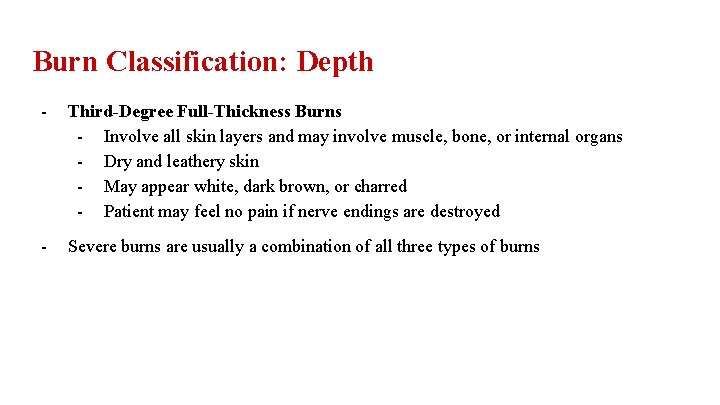 Burn Classification: Depth

- Third-Degree Full-Thickness Burns
  - Involve all skin layers and may involve muscle, bone, or internal organs
  - Dry and leathery skin
  - May appear white, dark brown, or charred
  - Patient may feel no pain if nerve endings are destroyed

- Severe burns are usually a combination of all three types of burns